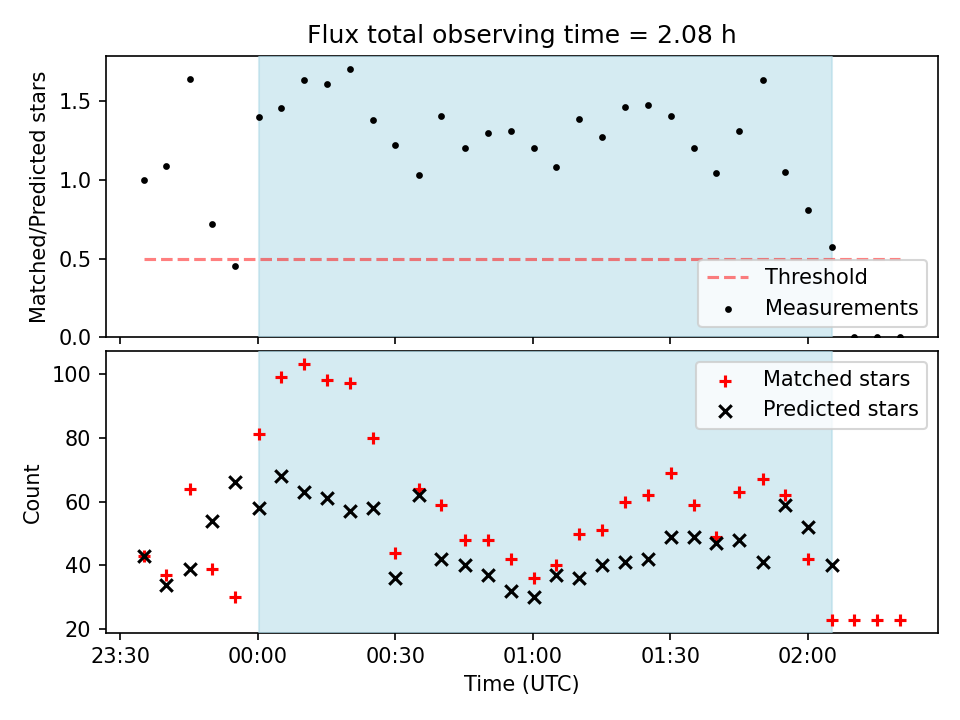 Flux total observing time = 2.08 h

Matched/Predicted stars

1.5
1.0
0.5
0.0

Threshold
Measurements

Count

100
80
60
40
20

Matched stars
Predicted stars

23:30
00:00
00:30
01:00
01:30
02:00

Time (UTC)